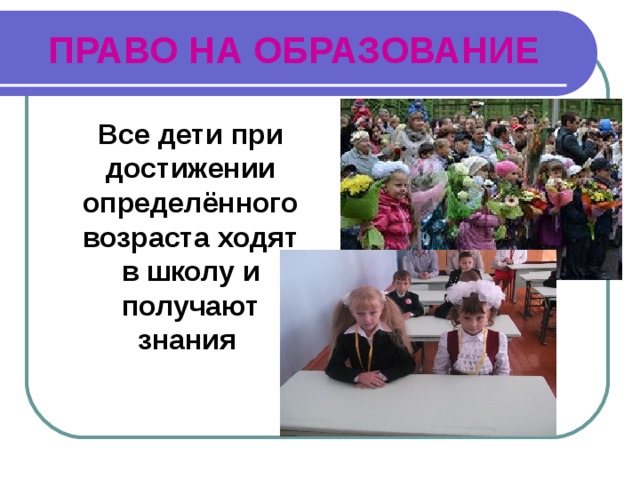 ПРАВО НА ОБРАЗОВАНИЕ

Все дети при достижении определённого возраста ходят в школу и получают знания